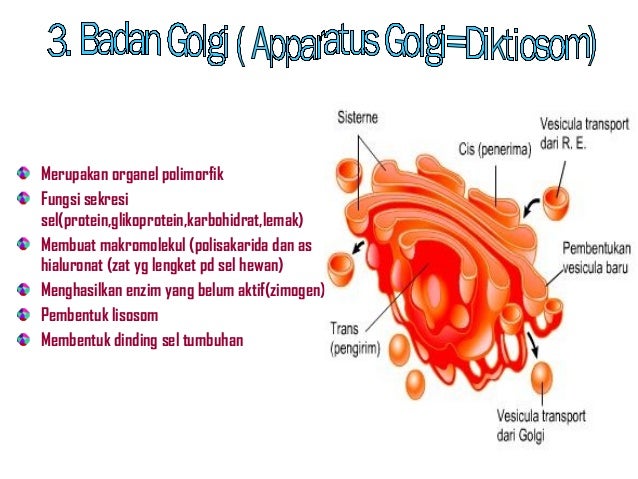 3. Badan Golgi ( Apparatus Golgi=Diktiosom)

Merupakan organel polimorfik
Fungsi sekresi sel(protein,glikoprotein,karbohidrat,lemak)
Membuat makromolekul (polisakarida dan as hialuronat (zat yg lengket pd sel hewan)
Menghasilkan enzim yang belum aktif(zimogen)
Pembentuk lisosom
Membentuk dinding sel tumbuhan

Sisterne
Cis (penerima)
Vesicula transport dari R. E.
Pembentukan vesicula baru
Trans (pengirim)
Vesicula transport dari Golgi